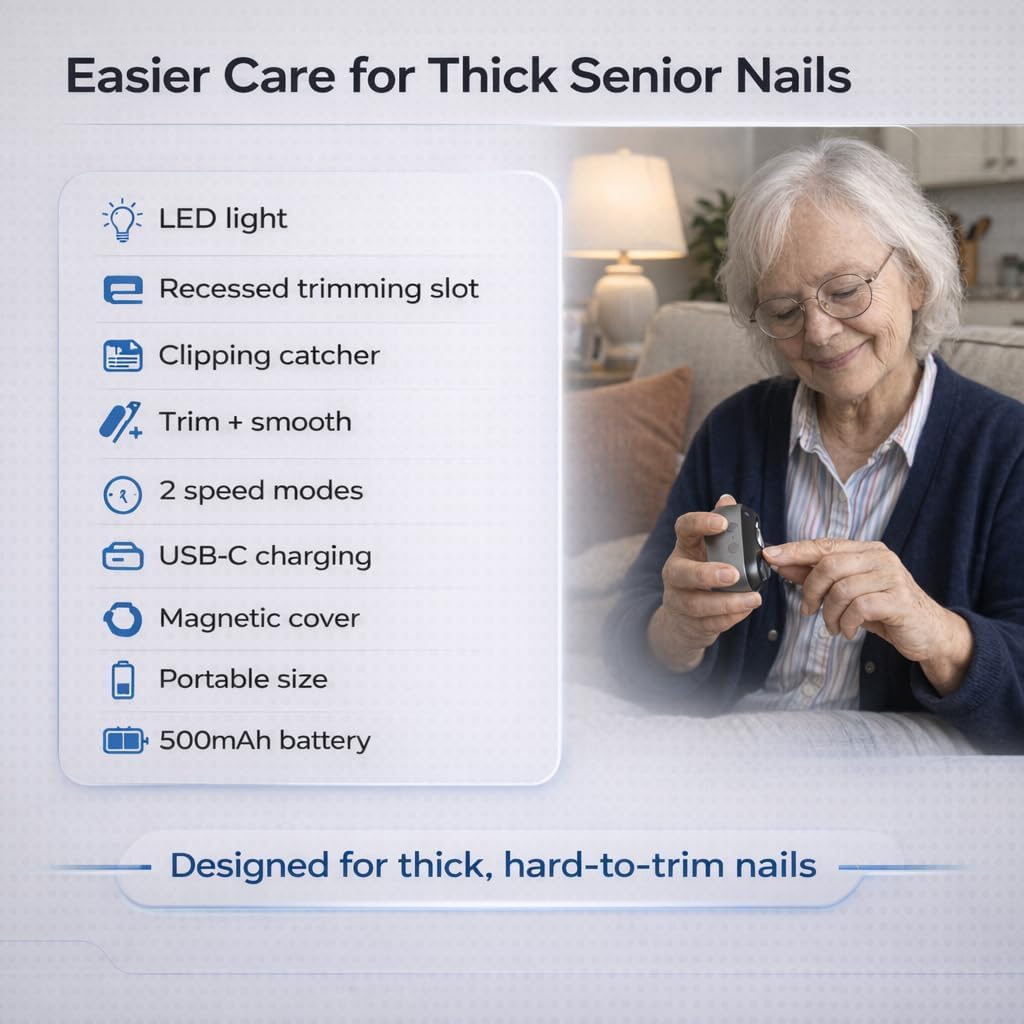 Easier Care for Thick Senior Nails

LED light

Recessed trimming slot

Clipping catcher

Trim + smooth

2 speed modes

USB-C charging

Magnetic cover

Portable size

500mAh battery

Designed for thick, hard-to-trim nails